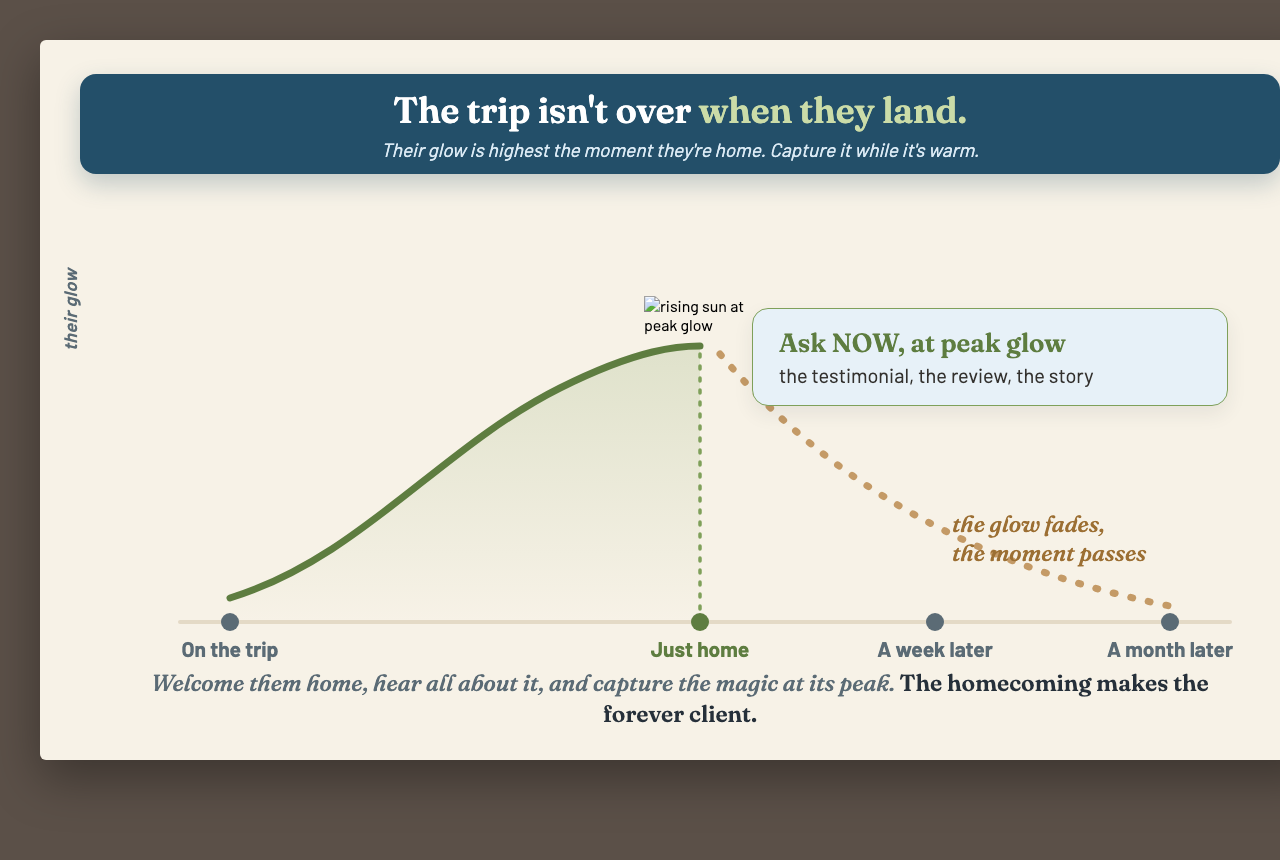 The trip isn't over when they land.

Their glow is highest the moment they're home. Capture it while it's warm.

their glow

rising sun at peak glow

Ask NOW, at peak glow

the testimonial, the review, the story

the glow fades, the moment passes

On the trip

Just home

A week later

A month later

Welcome them home, hear all about it, and capture the magic at its peak. The homecoming makes the forever client.